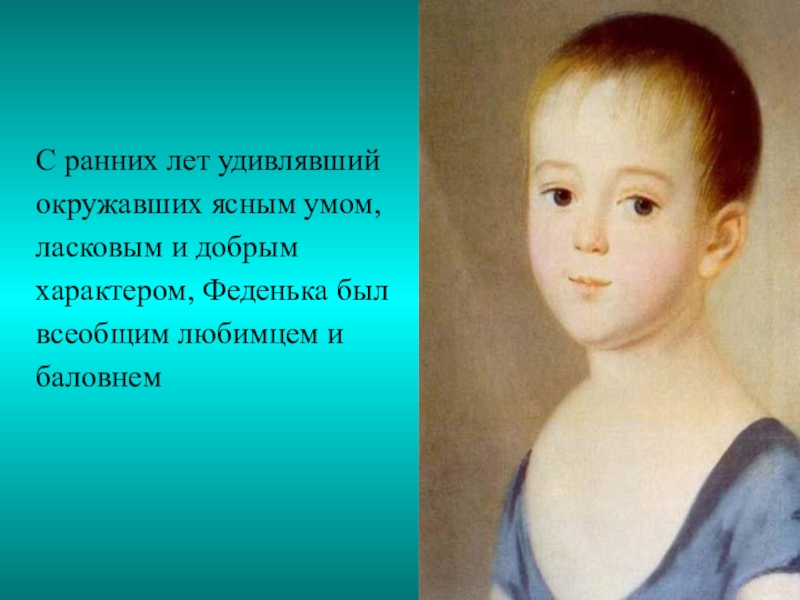 С ранних лет удивлявший окружавших ясным умом, ласковым и добрым характером, Феденька был всеобщим любимцем и баловнем